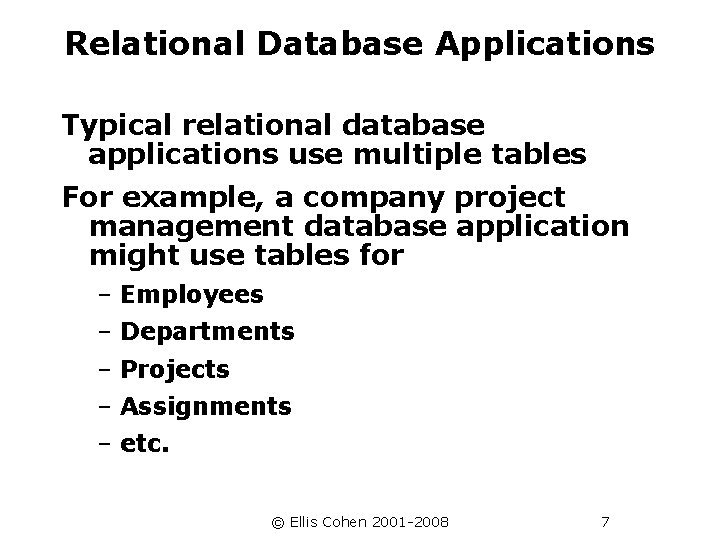 Relational Database Applications

Typical relational database applications use multiple tables

For example, a company project management database application might use tables for

– Employees
– Departments
– Projects
– Assignments
– etc.

© Ellis Cohen 2001-2008

7